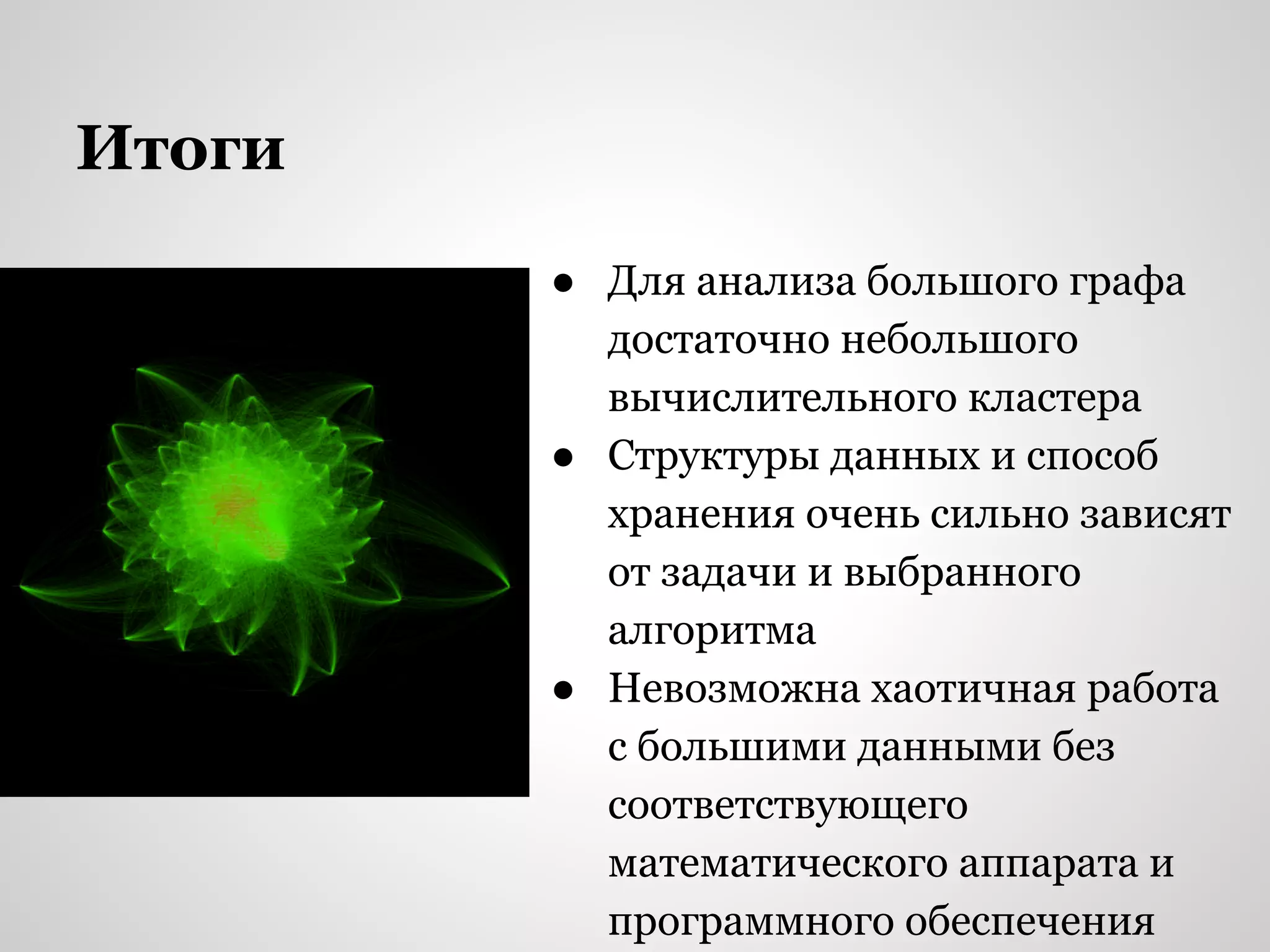 Итоги

● Для анализа большого графа достаточно небольшого вычислительного кластера
● Структуры данных и способ хранения очень сильно зависят от задачи и выбранного алгоритма
● Невозможна хаотичная работа с большими данными без соответствующего математического аппарата и программного обеспечения